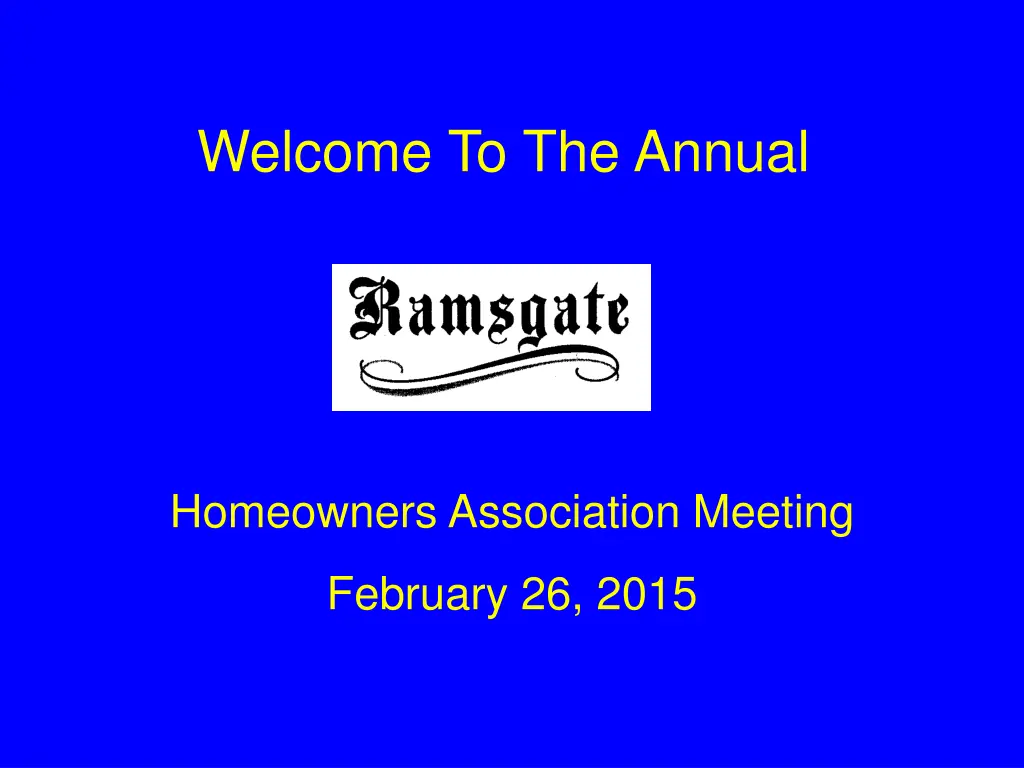 Welcome To The Annual

Ramsgate

Homeowners Association Meeting

February 26, 2015